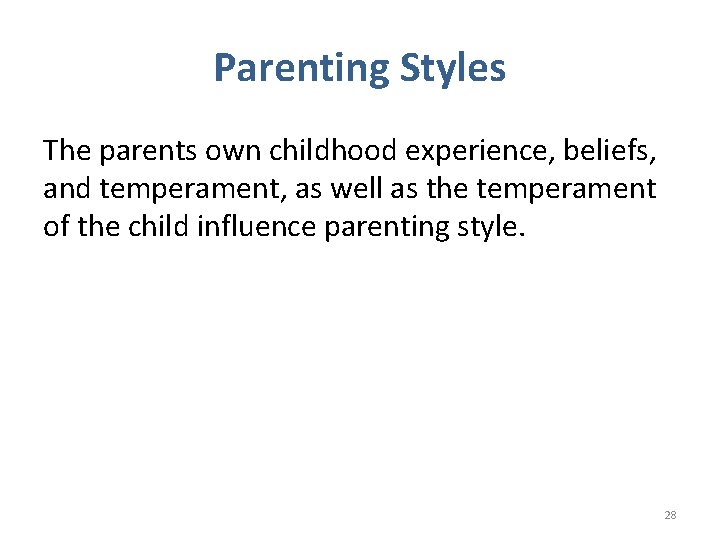 Parenting Styles

The parents own childhood experience, beliefs, and temperament, as well as the temperament of the child influence parenting style.

28